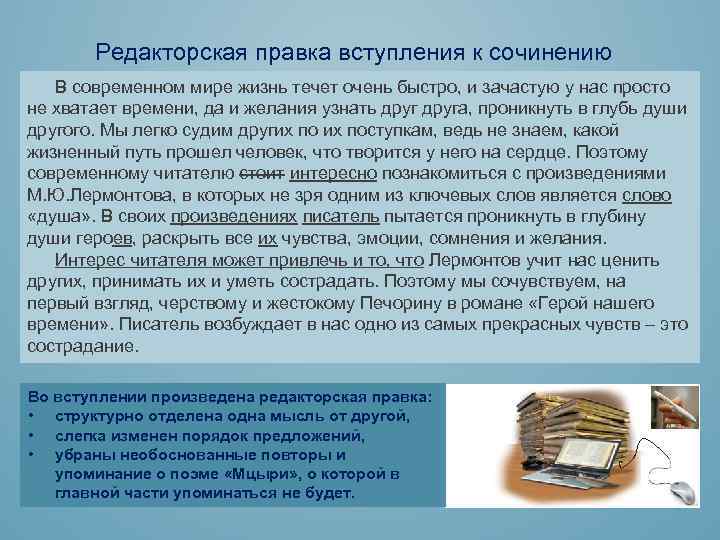 Редакторская правка вступления к сочинению

В современном мире жизнь течет очень быстро, и зачастую у нас просто не хватает времени, да и желания узнать друг друга, проникнуть в глубь души другого. Мы легко судим других по их поступкам, ведь не знаем, какой жизненный путь прошел человек, что творится у него на сердце. Поэтому современному читателю стоит интересно познакомиться с произведениями М.Ю.Лермонтова, в которых не зря одним из ключевых слов является слово «душа». В своих произведениях писатель пытается проникнуть в глубину души героев, раскрыть все их чувства, эмоции, сомнения и желания.

Интерес читателя может привлечь и то, что Лермонтов учит нас ценить других, принимать их и уметь сострадать. Поэтому мы сочувствуем, на первый взгляд, черствому и жестокому Печорину в романе «Герой нашего времени». Писатель возбуждает в нас одно из самых прекрасных чувств – это сострадание.

Во вступлении произведена редакторская правка:
• структурно отделена одна мысль от другой,
• слегка изменен порядок предложений,
• убраны необоснованные повторы и упоминание о поэме «Мцыри», о которой в главной части упоминаться не будет.